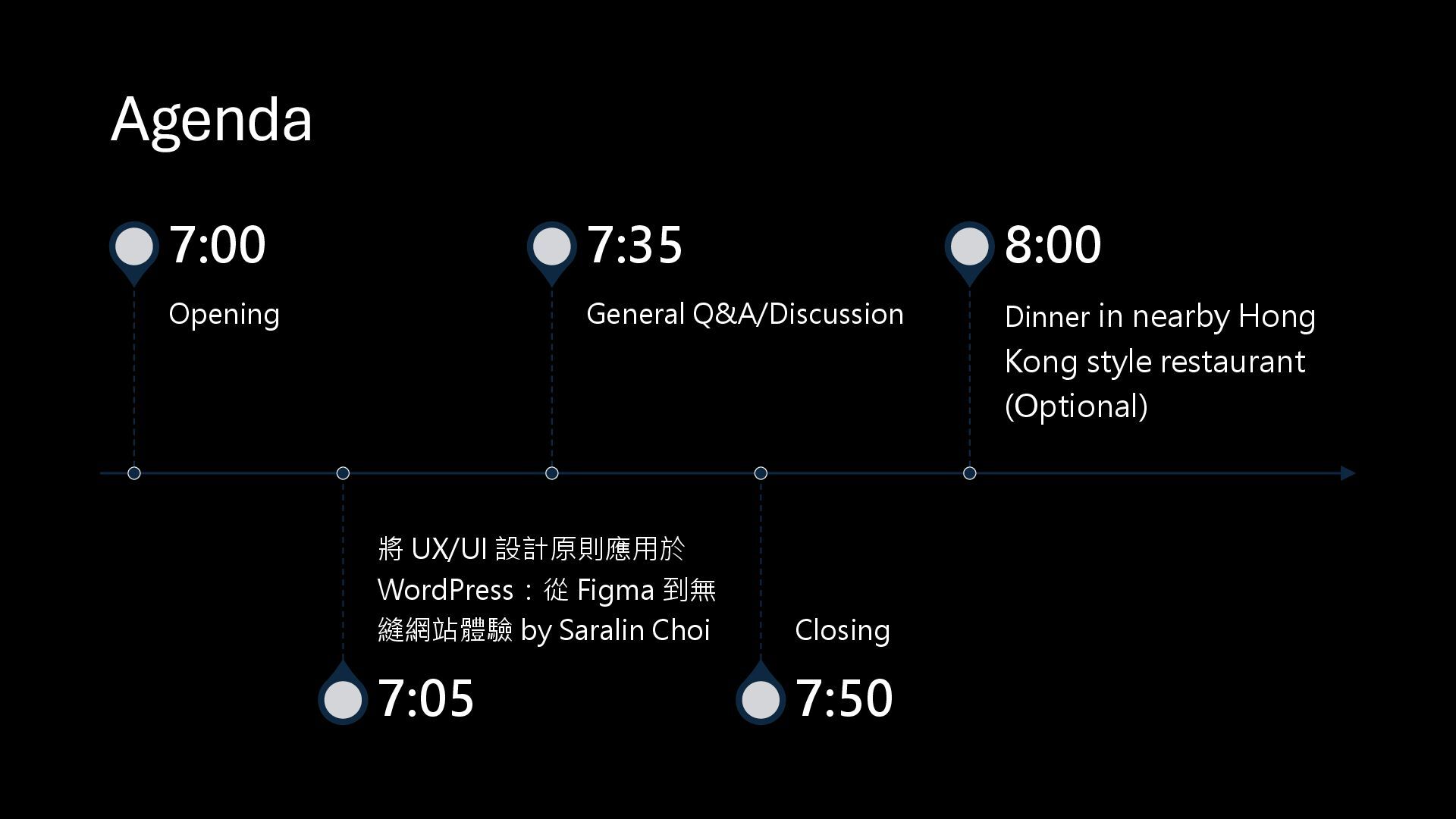 Agenda

7:00
Opening

7:35
General Q&A/Discussion

8:00
Dinner in nearby Hong Kong style restaurant (Optional)

將 UX/UI 設計原則應用於 WordPress：從 Figma 到無縫網站體驗 by Saralin Choi
7:05

Closing
7:50